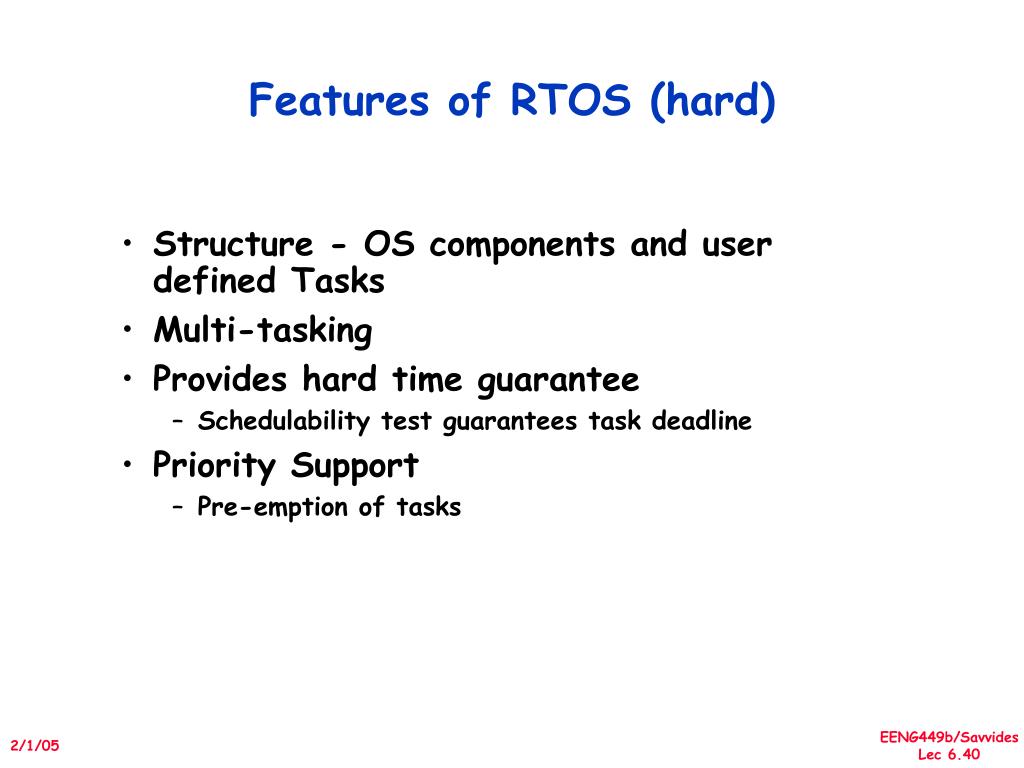 Features of RTOS (hard)

• Structure - OS components and user defined Tasks
• Multi-tasking
• Provides hard time guarantee
– Schedulability test guarantees task deadline
• Priority Support
– Pre-emption of tasks

2/1/05

EENG449b/Savvides
Lec 6.40